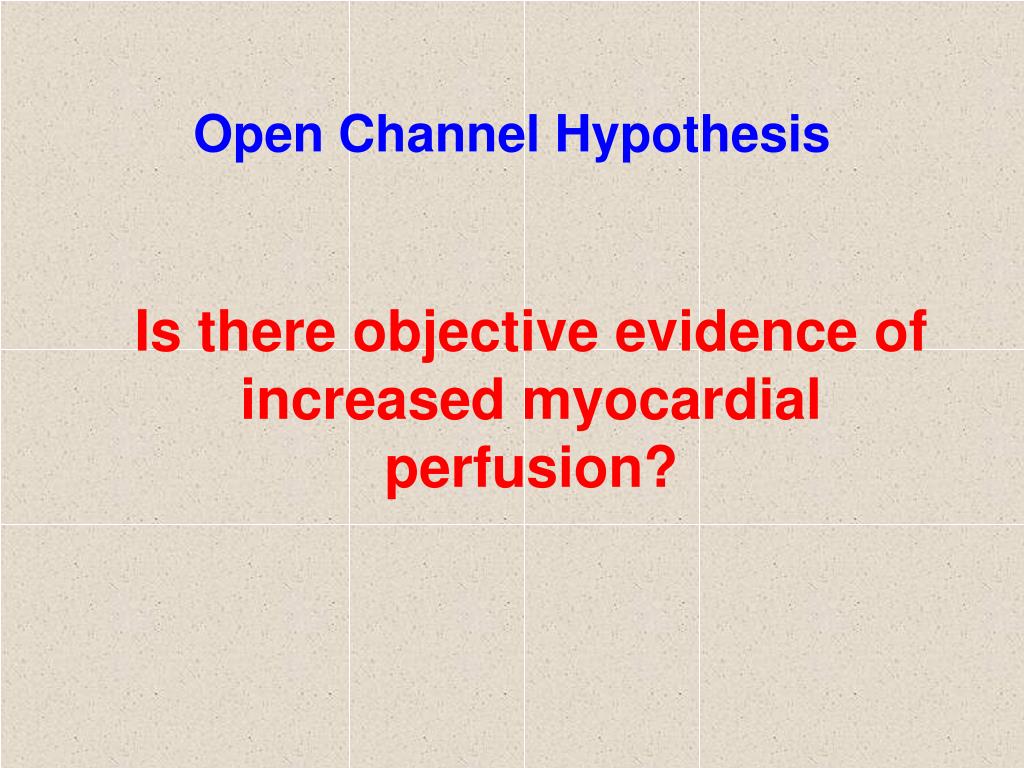 Open Channel Hypothesis

Is there objective evidence of increased myocardial perfusion?